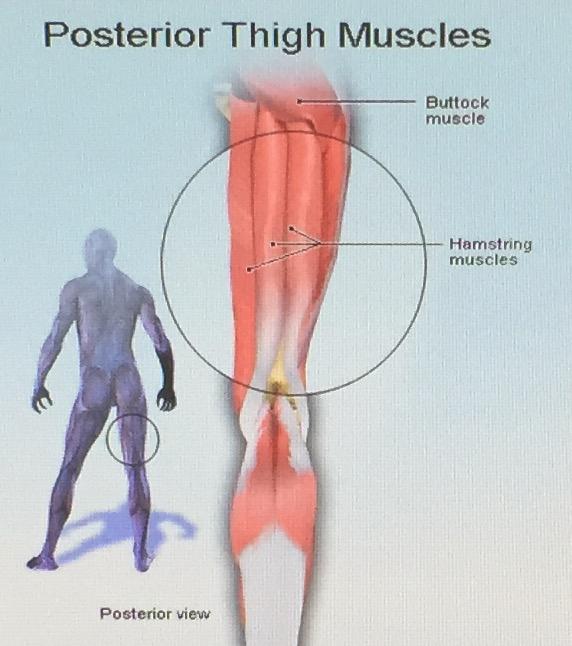 Posterior Thigh Muscles

Buttock muscle

Hamstring muscles

Posterior view